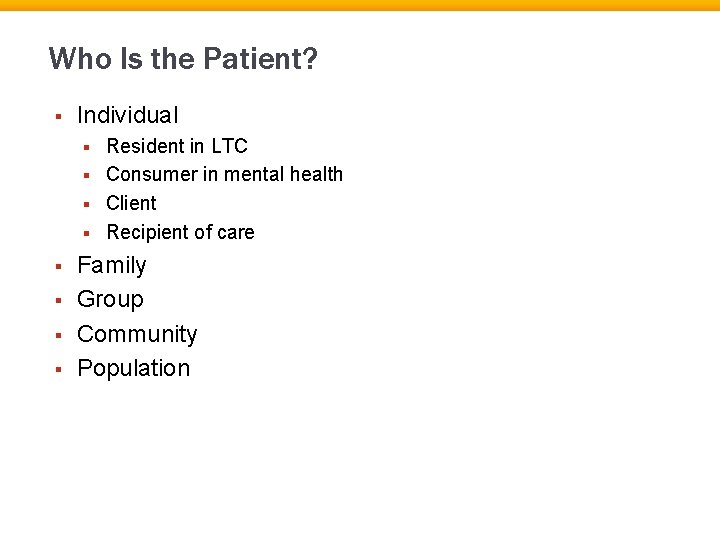 Who Is the Patient?

- Individual
  - Resident in LTC
  - Consumer in mental health
  - Client
  - Recipient of care
- Family
- Group
- Community
- Population